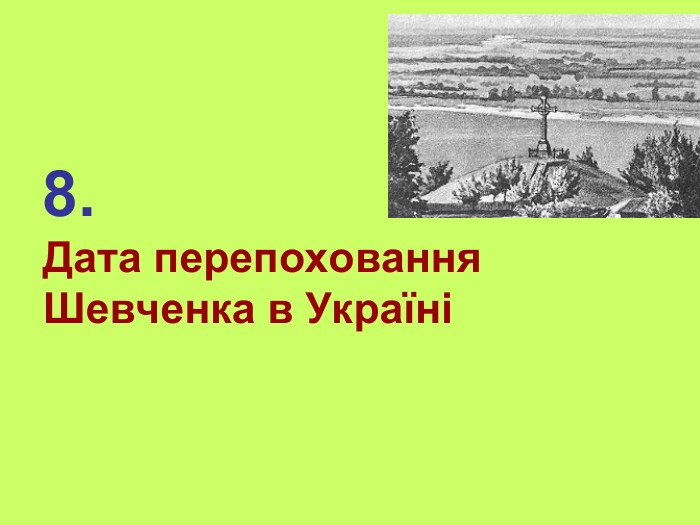 8.

Дата перепоховання Шевченка в Україні